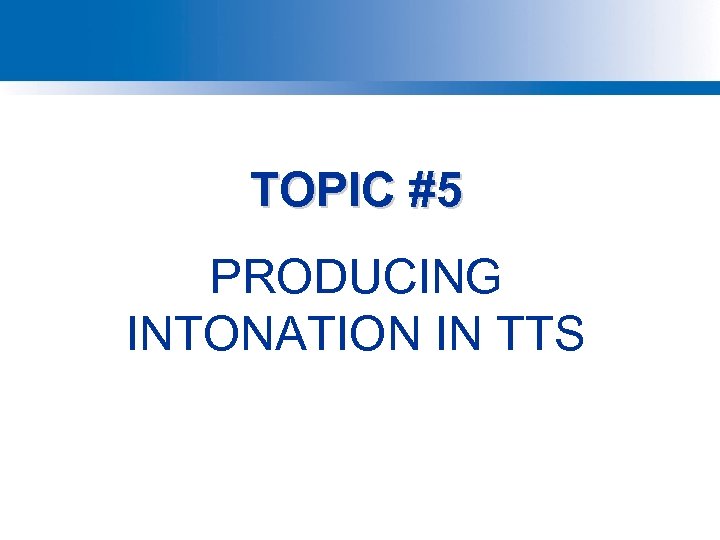 TOPIC #5

PRODUCING INTONATION IN TTS